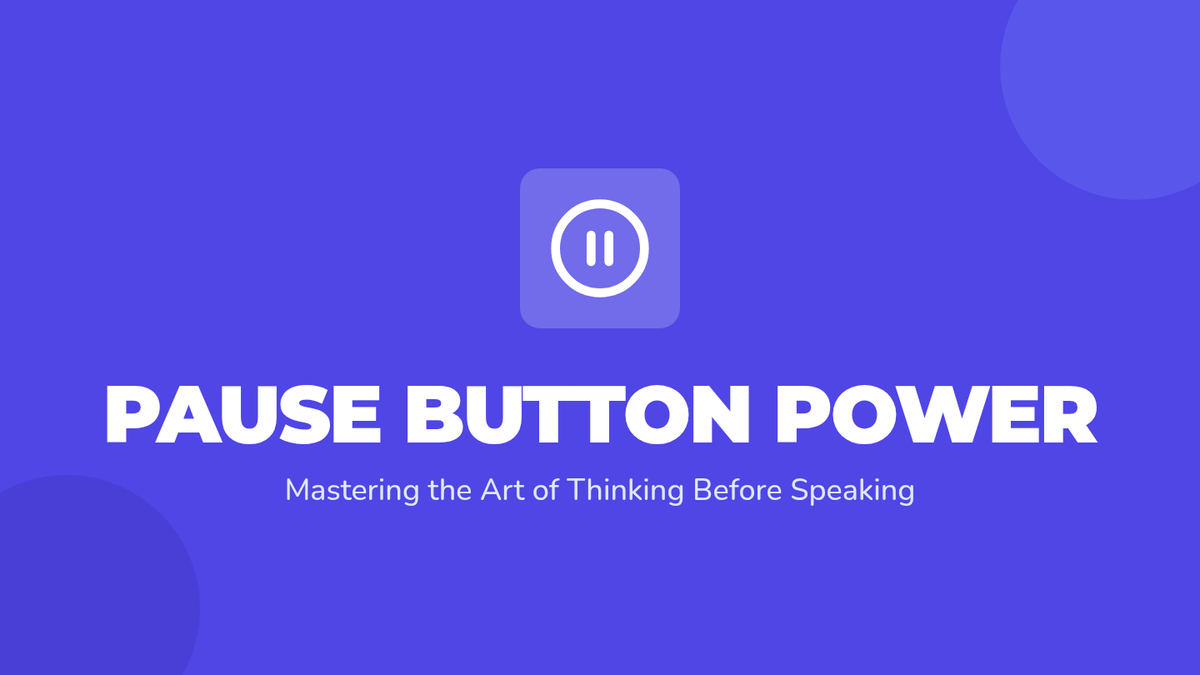 PAUSE BUTTON POWER

Mastering the Art of Thinking Before Speaking